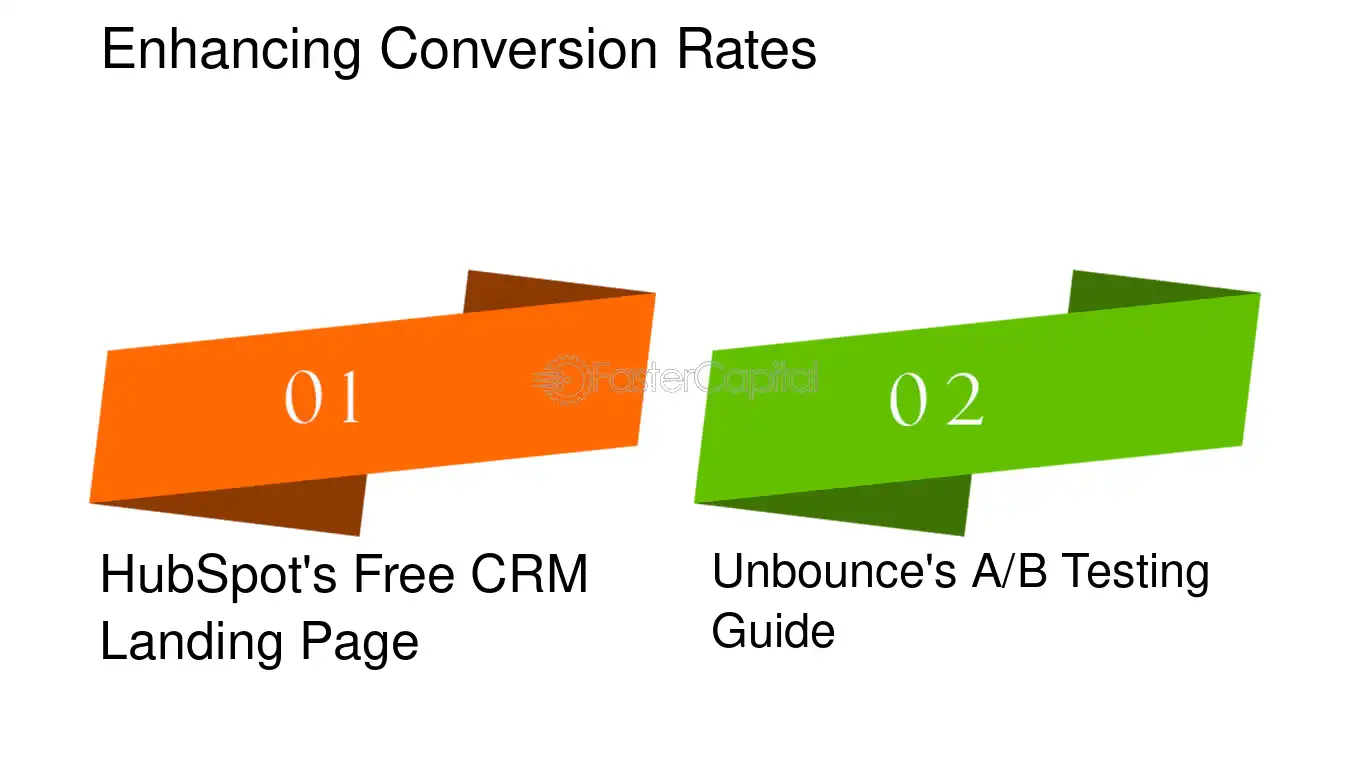 Enhancing Conversion Rates

01

HubSpot's Free CRM Landing Page

02

Unbounce's A/B Testing Guide

FasterCapital